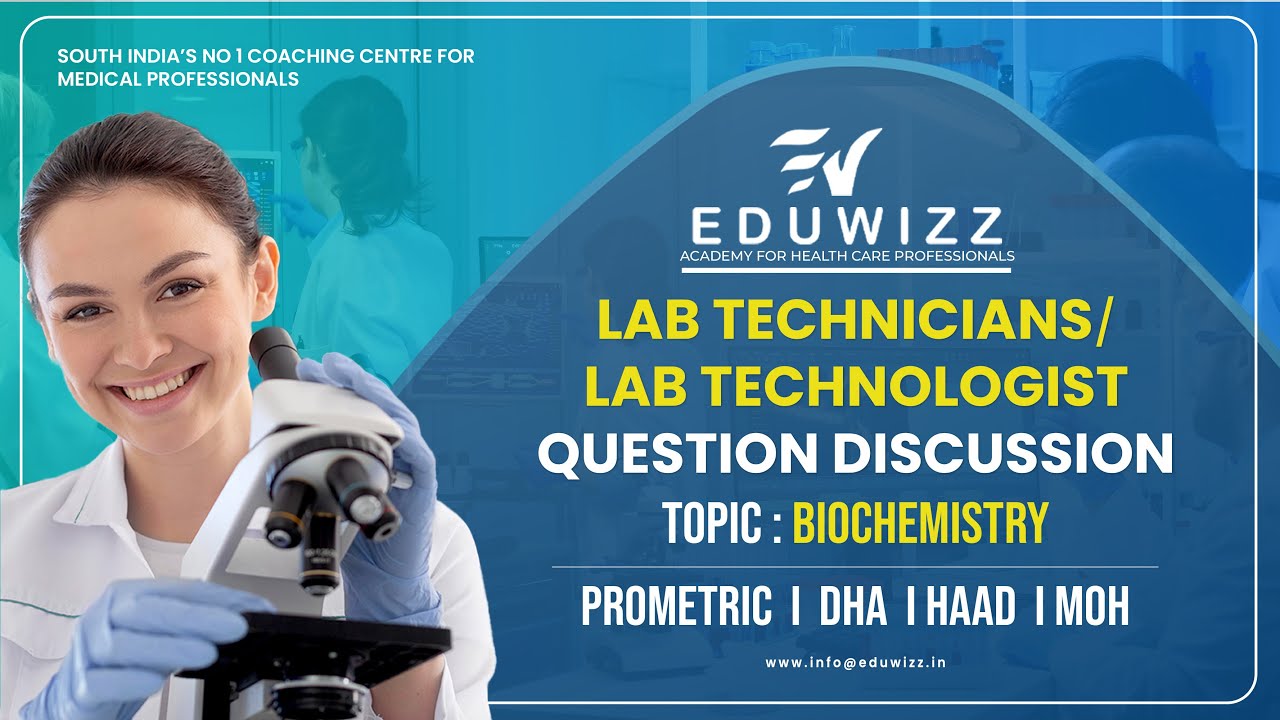 SOUTH INDIA'S NO 1 COACHING CENTRE FOR MEDICAL PROFESSIONALS

EDUWIZZ
ACADEMY FOR HEALTH CARE PROFESSIONALS

LAB TECHNICIANS/ LAB TECHNOLOGIST
QUESTION DISCUSSION

TOPIC : BIOCHEMISTRY

PROMETRIC I DHA I HAAD I MOH

www.info@eduwizz.in